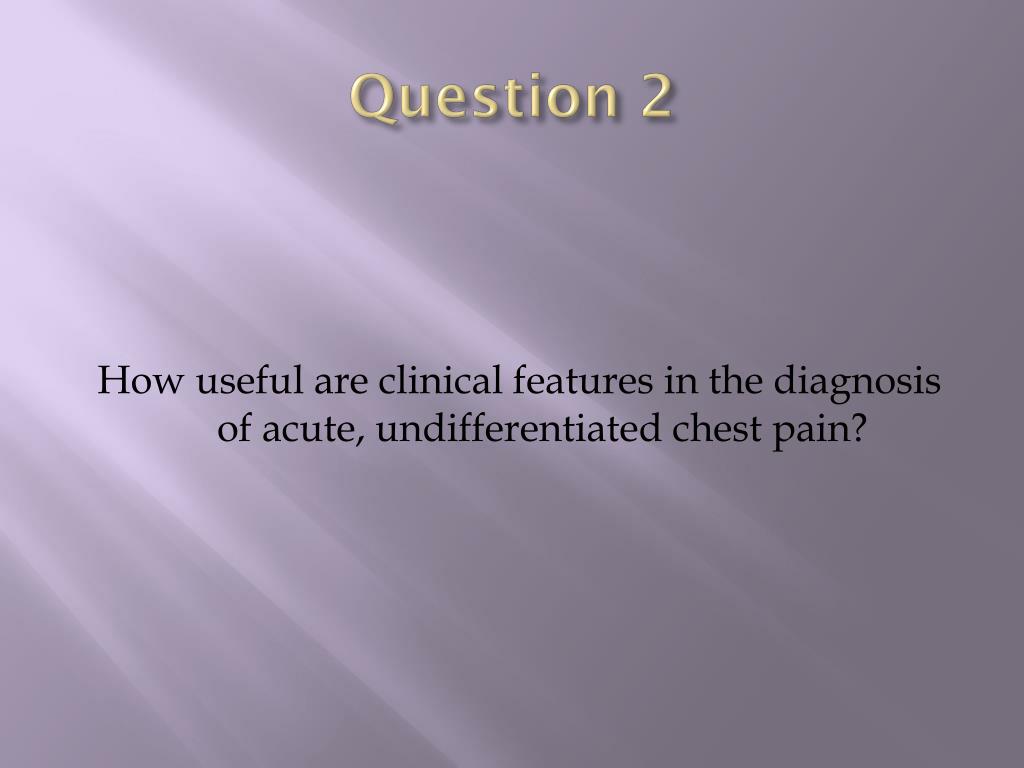 Question 2

How useful are clinical features in the diagnosis of acute, undifferentiated chest pain?